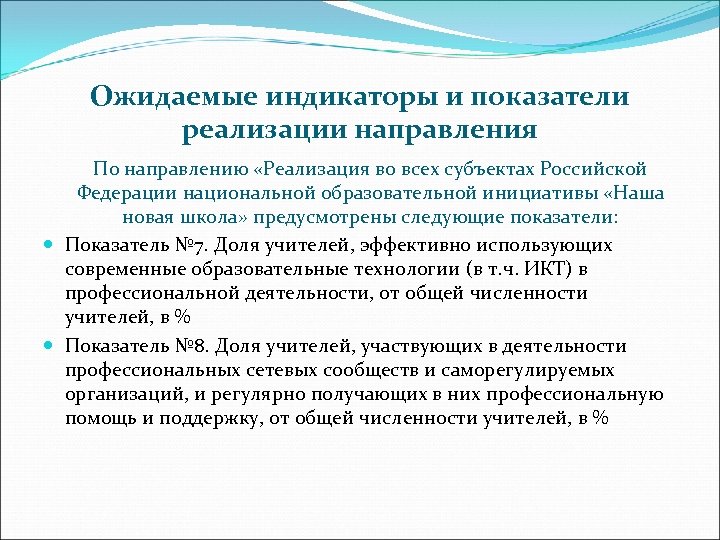 Ожидаемые индикаторы и показатели реализации направления

По направлению «Реализация во всех субъектах Российской Федерации национальной образовательной инициативы «Наша новая школа» предусмотрены следующие показатели:

Показатель №7. Доля учителей, эффективно использующих современные образовательные технологии (в т.ч. ИКТ) в профессиональной деятельности, от общей численности учителей, в %

Показатель №8. Доля учителей, участвующих в деятельности профессиональных сетевых сообществ и саморегулируемых организаций, и регулярно получающих в них профессиональную помощь и поддержку, от общей численности учителей, в %